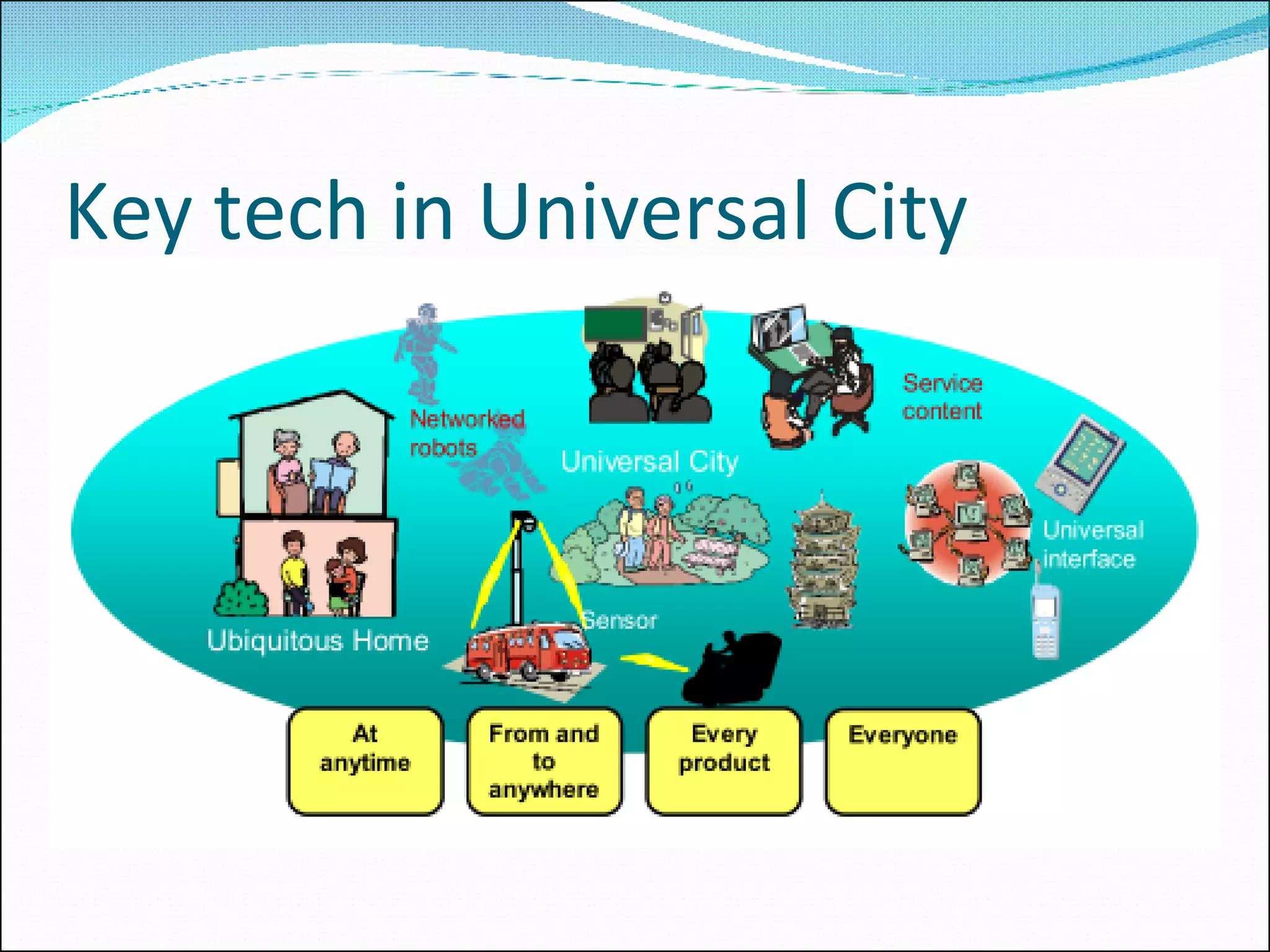 Key tech in Universal City

Networked robots

Service content

Universal City

Universal interface

Sensor

Ubiquitous Home

At anytime

From and to anywhere

Every product

Everyone